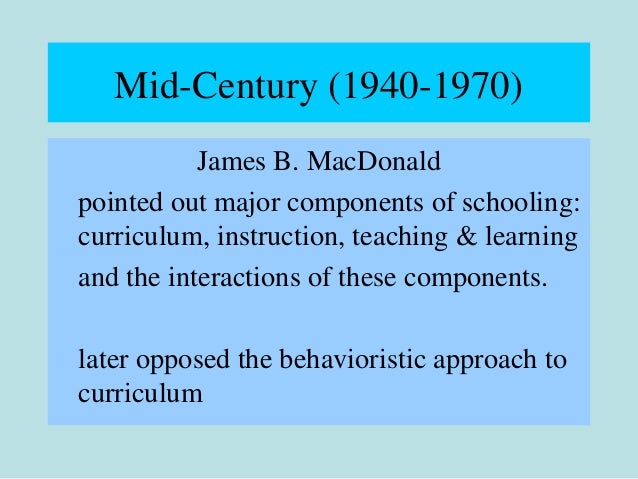 Mid-Century (1940-1970)

James B. MacDonald

pointed out major components of schooling: curriculum, instruction, teaching & learning and the interactions of these components.

later opposed the behavioristic approach to curriculum